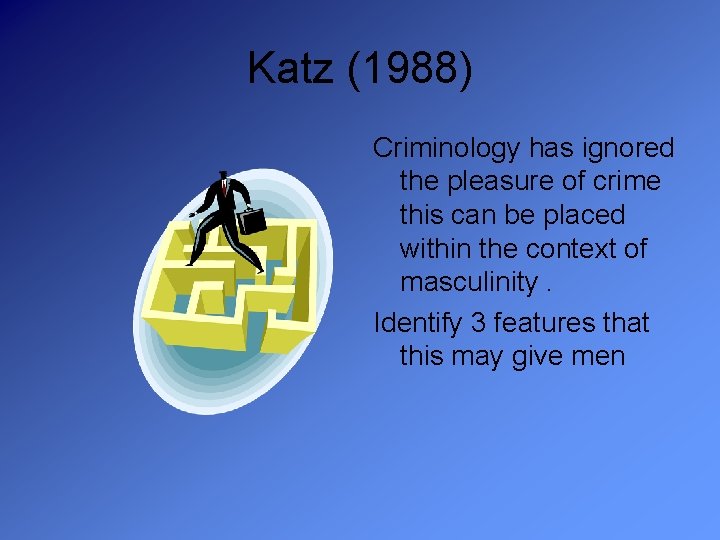 Katz (1988)

Criminology has ignored the pleasure of crime this can be placed within the context of masculinity .

Identify 3 features that this may give men